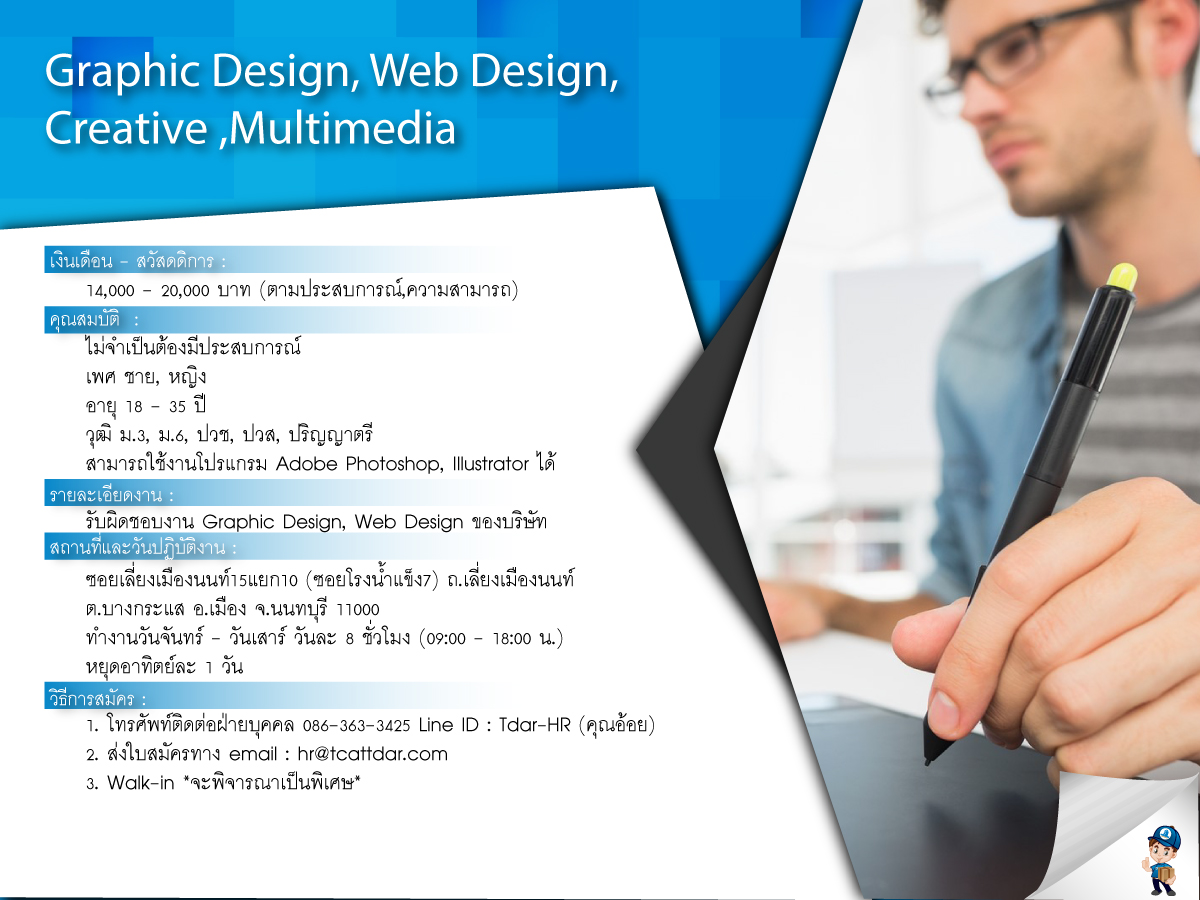 Graphic Design, Web Design, Creative ,Multimedia

เงินเดือน - สวัสดิการ :
14,000 - 20,000 บาท (ตามประสบการณ์,ความสามารถ)

คุณสมบัติ :
ไม่จำเป็นต้องมีประสบการณ์
เพศ ชาย, หญิง
อายุ 18 - 35 ปี
วุฒิ ม.3, ม.6, ปวช, ปวส, ปริญญาตรี
สามารถใช้งานโปรแกรม Adobe Photoshop, Illustrator ได้

รายละเอียดงาน :
รับผิดชอบงาน Graphic Design, Web Design ของบริษัท

สถานที่และวันปฏิบัติงาน :
ซอยเลี่ยงเมืองนนท์15แยก10 (ซอยโรงน้ำแข็ง7) ถ.เลี่ยงเมืองนนท์
ต.บางกระแส อ.เมือง จ.นนทบุรี 11000
ทำงานวันจันทร์ - วันเสาร์ วันละ 8 ชั่วโมง (09:00 - 18:00 น.)
หยุดอาทิตย์ละ 1 วัน

วิธีการสมัคร :
1. โทรศัพท์ติดต่อฝ่ายบุคคล 086-363-3425 Line ID : Tdar-HR (คุณอ้อย)
2. ส่งใบสมัครทาง email : hr@tcattdar.com
3. Walk-in *จะพิจารณาเป็นพิเศษ*